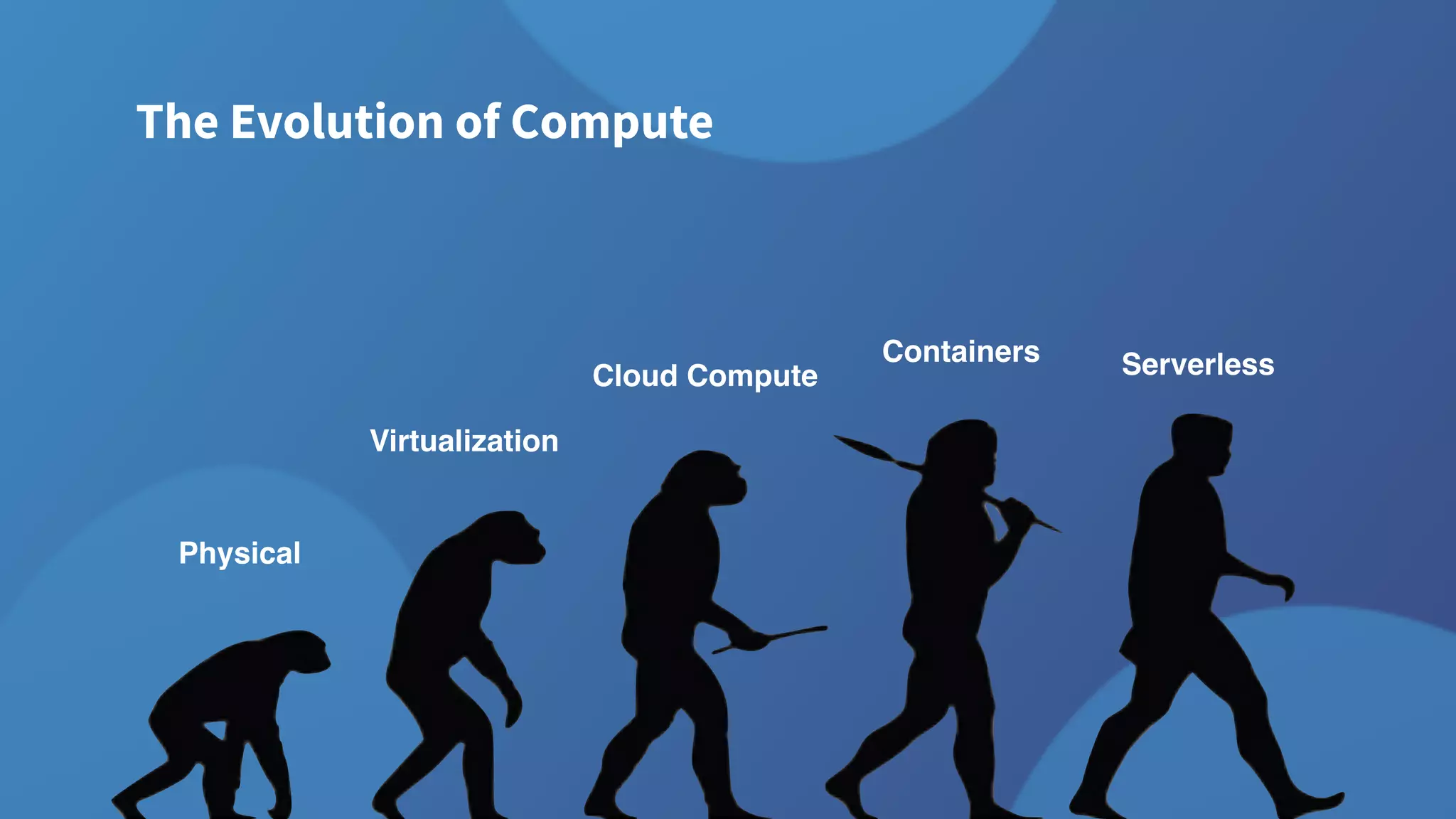 The Evolution of Compute

Physical

Virtualization

Cloud Compute

Containers

Serverless